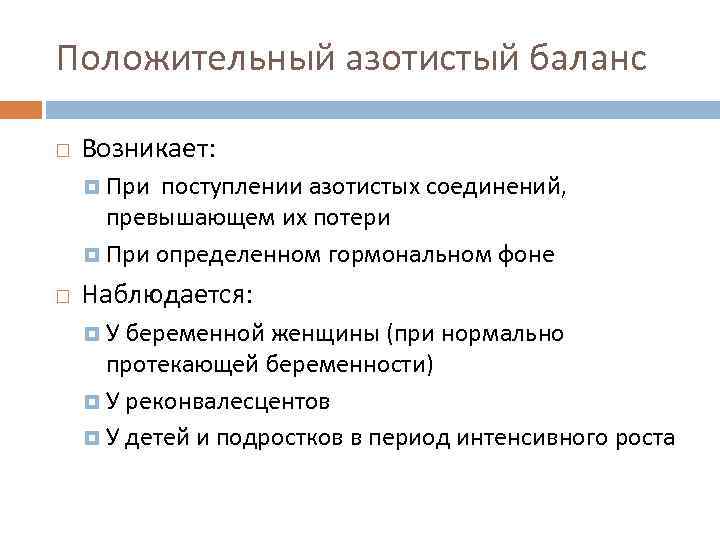 Положительный азотистый баланс

Возникает:

При поступлении азотистых соединений, превышающем их потери

При определенном гормональном фоне

Наблюдается:

У беременной женщины (при нормально протекающей беременности)

У реконвалесцентов

У детей и подростков в период интенсивного роста